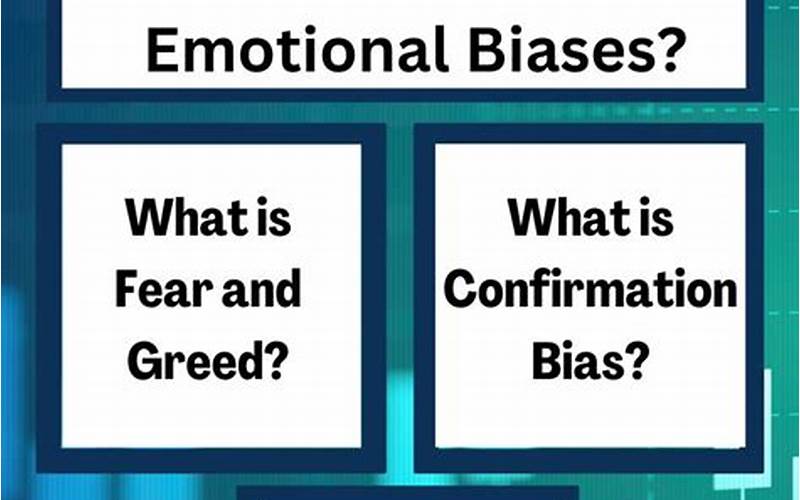 Emotional Biases?

What is Fear and Greed?

What is Confirmation Bias?